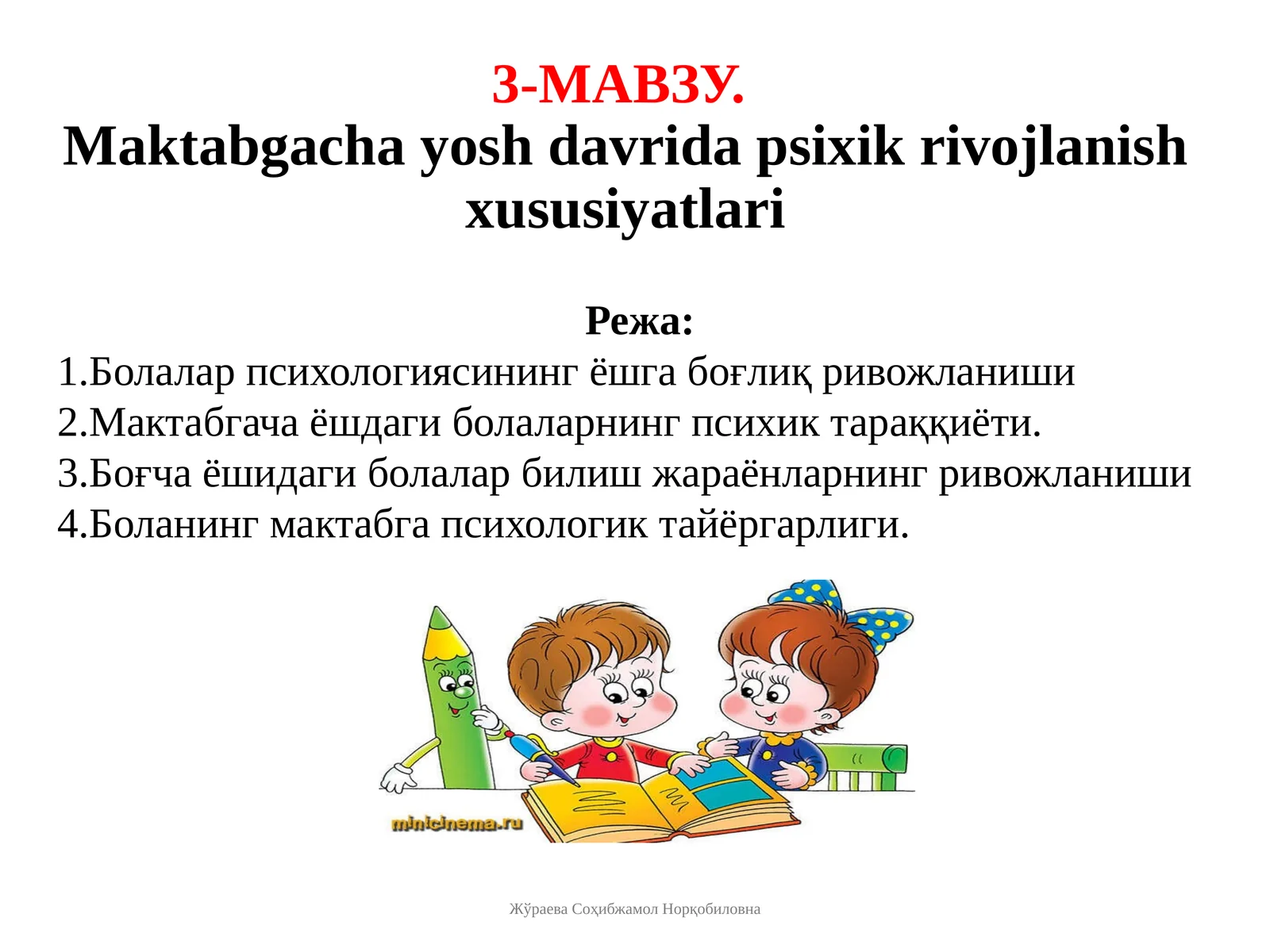 3-МАВЗУ.
Maktabgacha yosh davrida psixik rivojlanish xususiyatlari

Режа:
1.Болалар психологиясининг ёшга боғлиқ ривожланиши
2.Мактабгача ёшдаги болаларнинг психик тараққиёти.
3.Боғча ёшидаги болалар билиш жараёнларнинг ривожланиши
4.Боланинг мактабга психологик тайёргарлиги.

minicinema.ru

Жўраева Соҳибжамол Норқобиловна